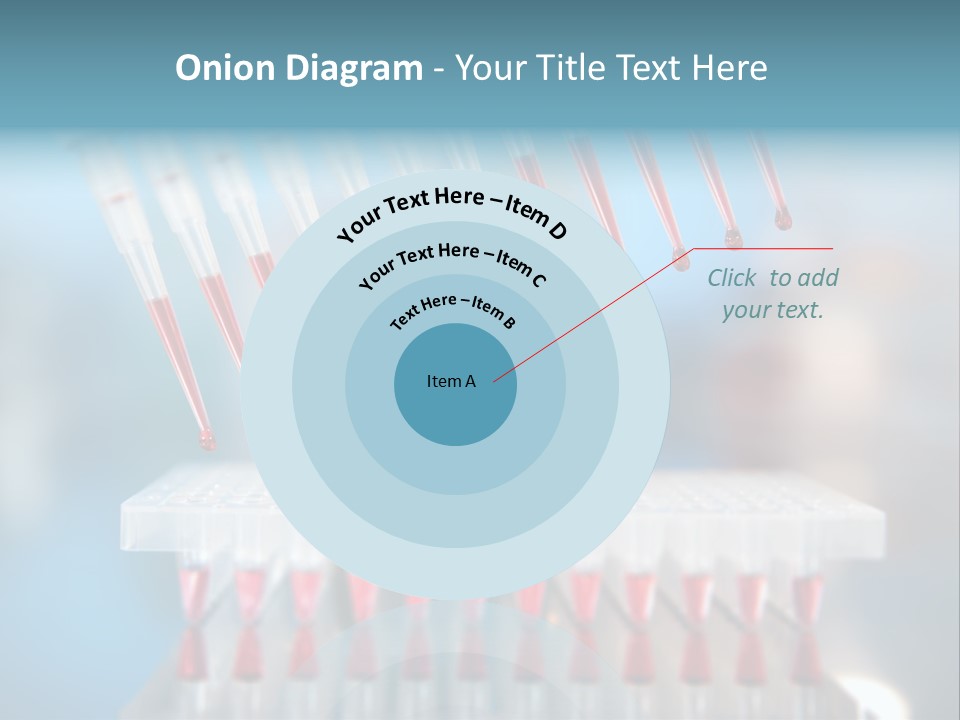 Onion Diagram - Your Title Text Here

Your Text Here – Item D

Your Text Here – Item C

Text Here – Item B

Item A

Click to add your text.